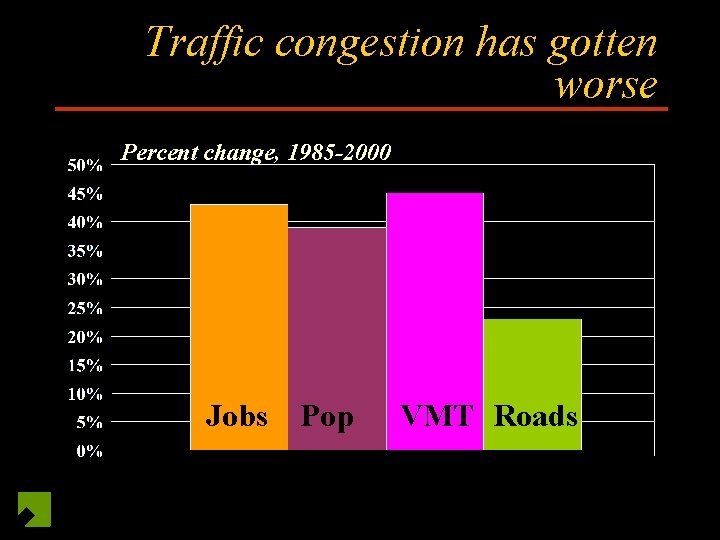 Traffic congestion has gotten worse

Percent change, 1985-2000

50%
45%
40%
35%
30%
25%
20%
15%
10%
5%
0%

Jobs Pop VMT Roads